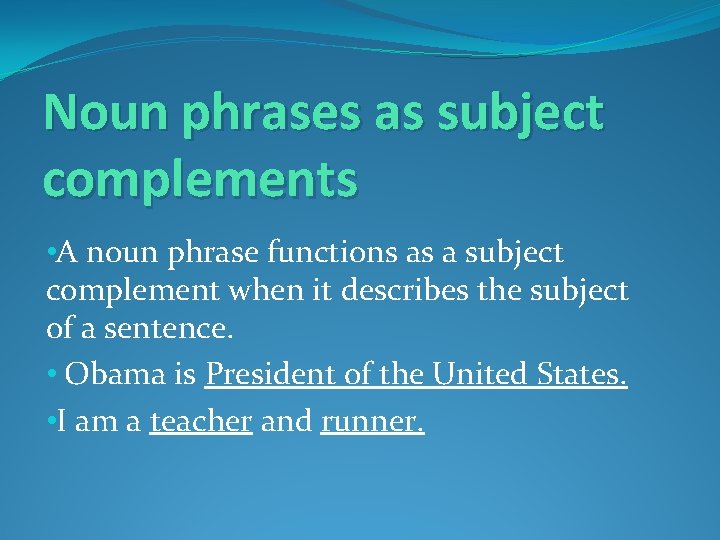 Noun phrases as subject complements

•A noun phrase functions as a subject complement when it describes the subject of a sentence.

• Obama is President of the United States.

•I am a teacher and runner.